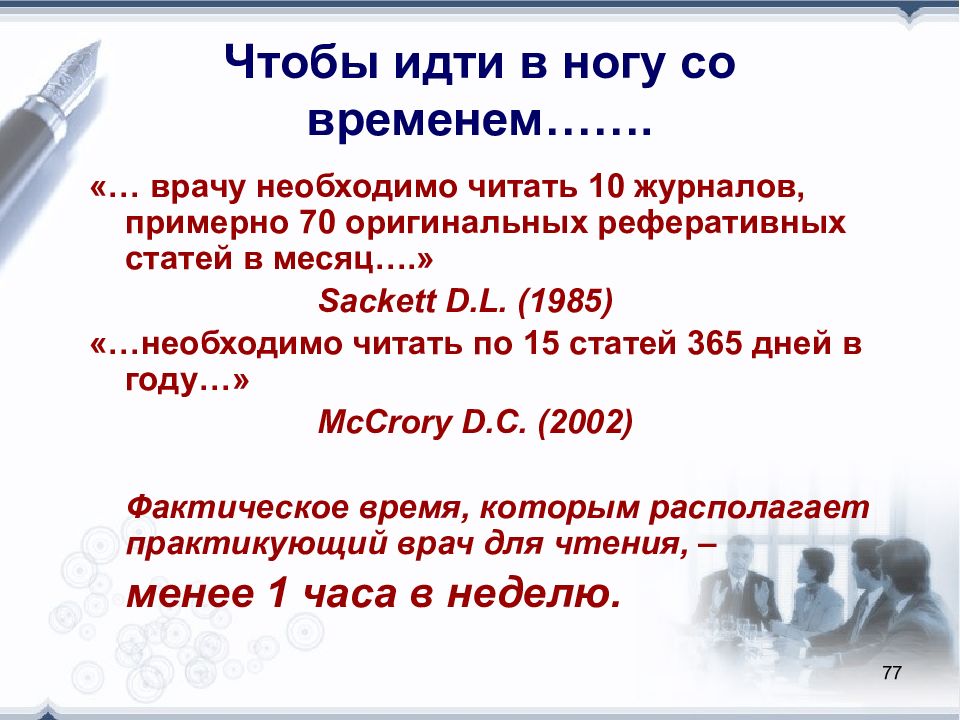 Чтобы идти в ногу со временем…….

«… врачу необходимо читать 10 журналов, примерно 70 оригинальных реферативных статей в месяц….»

Sackett D.L. (1985)

«…необходимо читать по 15 статей 365 дней в году…»

McCrory D.C. (2002)

Фактическое время, которым располагает практикующий врач для чтения, –

менее 1 часа в неделю.

77